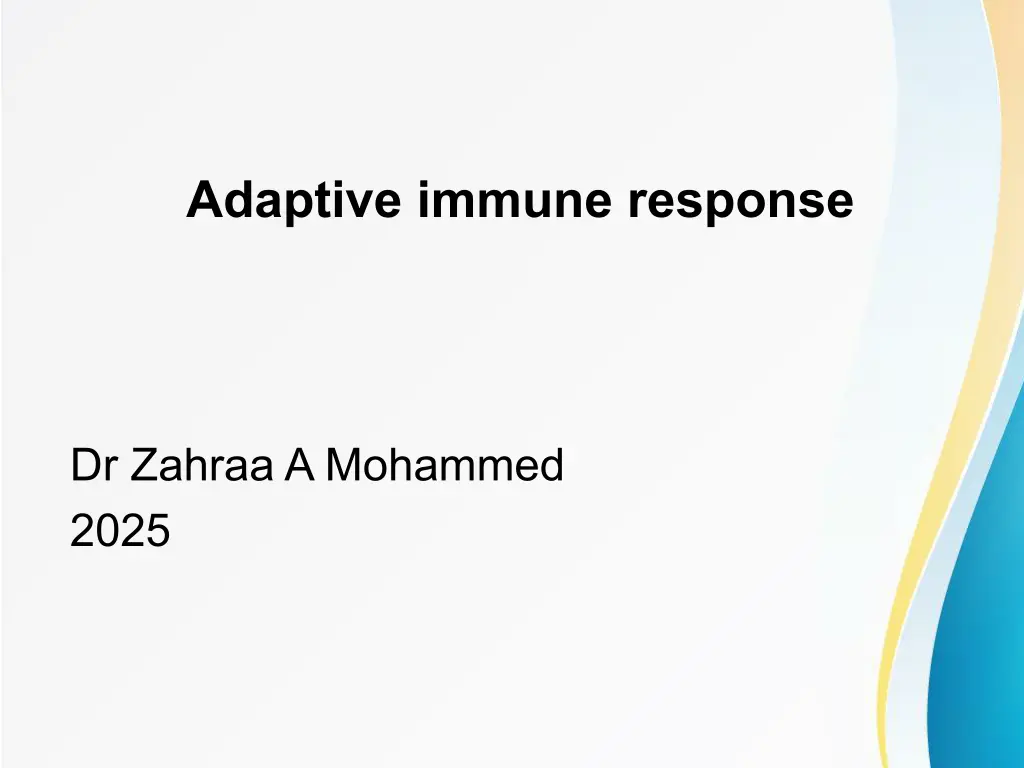 Adaptive immune response

Dr Zahraa A Mohammed
2025